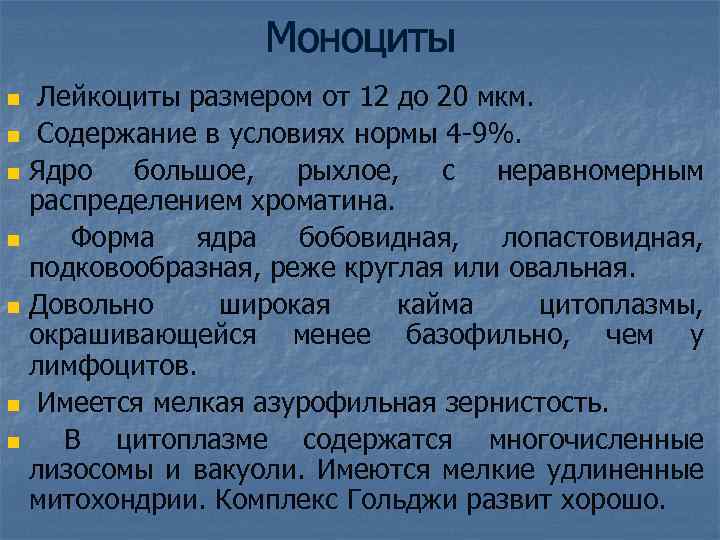 Моноциты

Лейкоциты размером от 12 до 20 мкм.

Содержание в условиях нормы 4-9%.

Ядро большое, рыхлое, с неравномерным распределением хроматина.

Форма ядра бобовидная, лопастовидная, подковообразная, реже круглая или овальная.

Довольно широкая кайма цитоплазмы, окрашивающейся менее базофильно, чем у лимфоцитов.

Имеется мелкая азурофильная зернистость.

В цитоплазме содержатся многочисленные лизосомы и вакуоли. Имеются мелкие удлиненные митохондрии. Комплекс Гольджи развит хорошо.